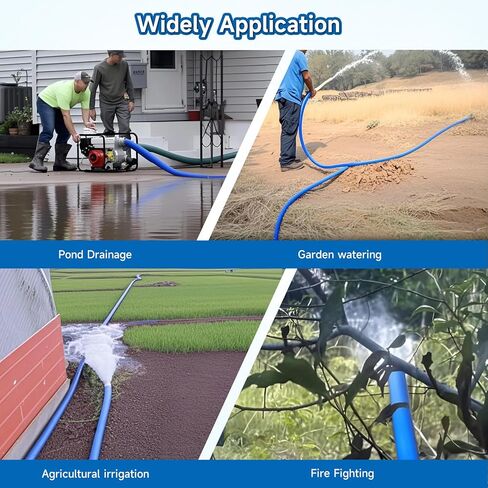 Widely Application

Pond Drainage

Garden watering

Agricultural irrigation

Fire Fighting